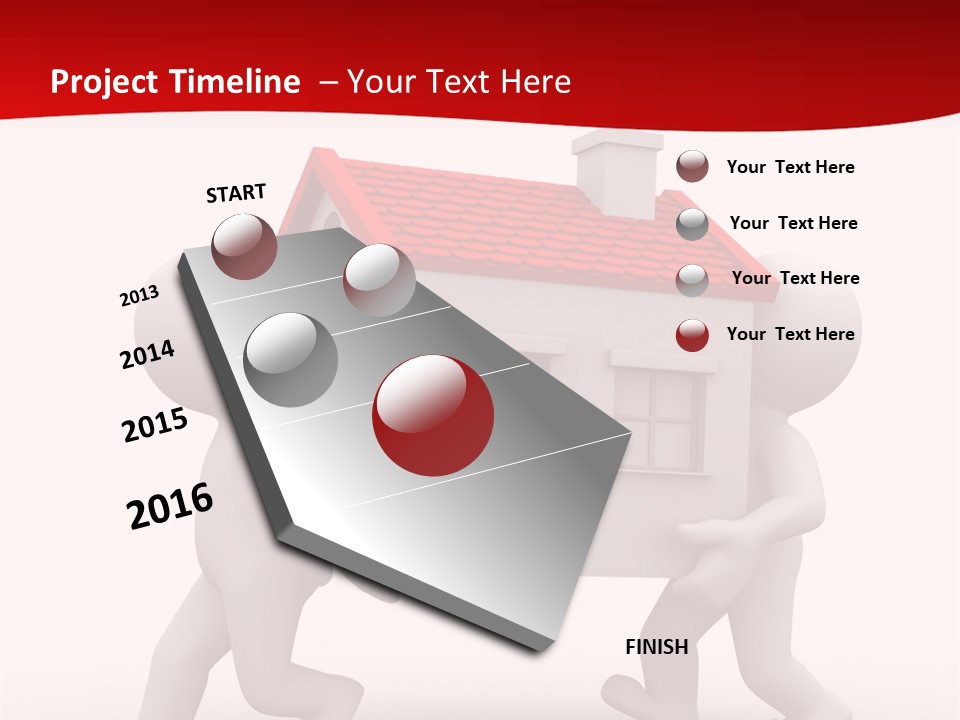 Project Timeline – Your Text Here

START

2013

2014

2015

2016

Your Text Here

Your Text Here

Your Text Here

Your Text Here

FINISH